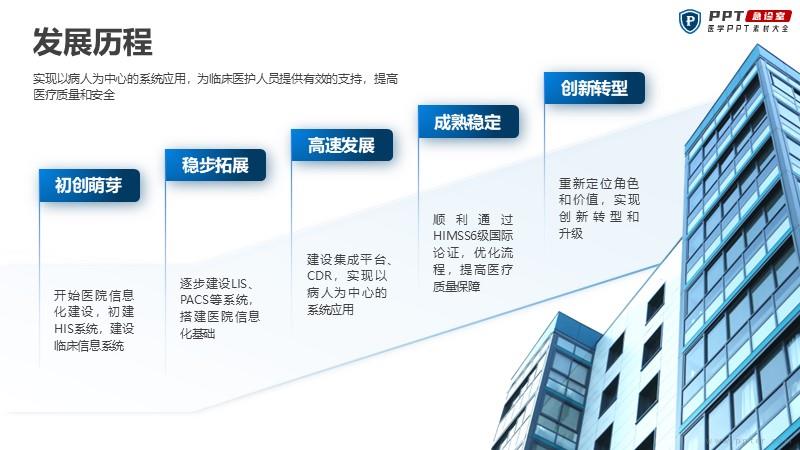 PPT 急诊室
医学PPT素材大全

发展历程

实现以病人为中心的系统应用，为临床医护人员提供有效的支持，提高医疗质量和安全

初创萌芽

开始医院信息化建设，初建HIS系统，建设临床信息系统

稳步拓展

逐步建设LIS、PACS等系统，搭建医院信息化基础

高速发展

建设集成平台、CDR，实现以病人为中心的系统应用

成熟稳定

顺利通过HIMSS6级国际论证，优化流程，提高医疗质量保障

创新转型

重新定位角色和价值，实现创新转型和升级